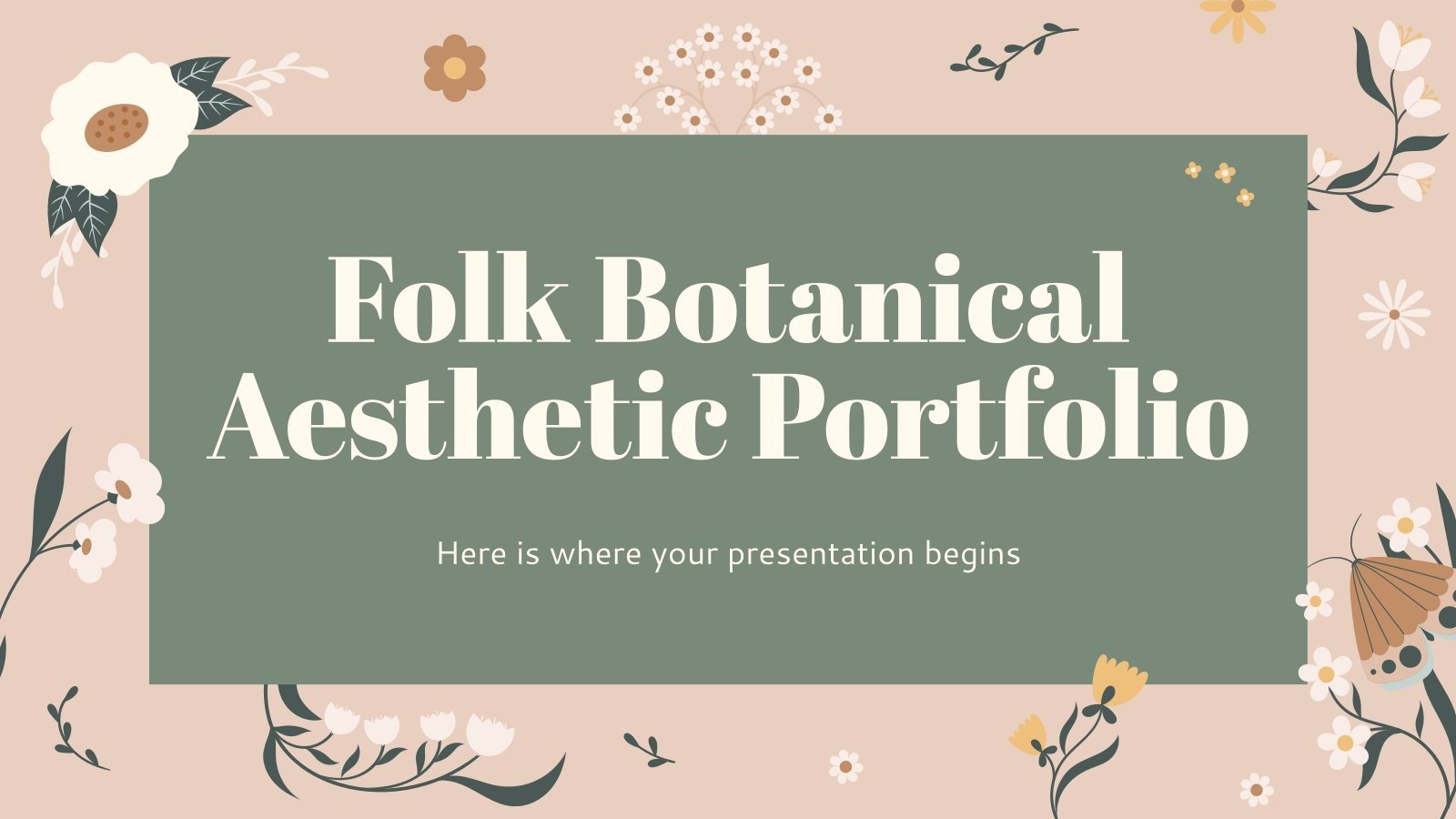 Folk Botanical Aesthetic Portfolio

Here is where your presentation begins